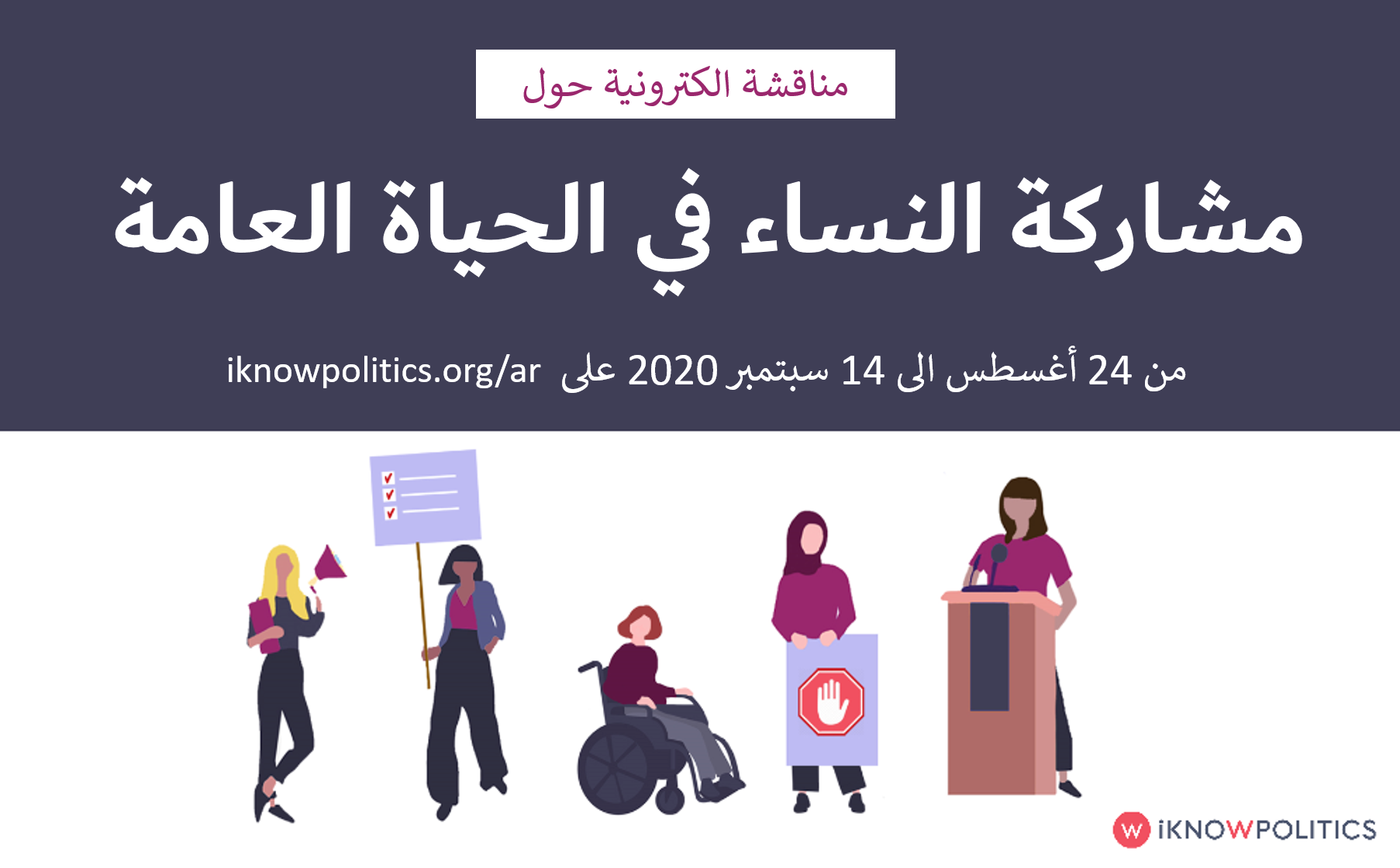 مناقشة الكترونية حول

مشاركة النساء في الحياة العامة

من 24 أغسطس الى 14 سبتمبر 2020 على iknowpolitics.org/ar

W iKNOWPOLITICS